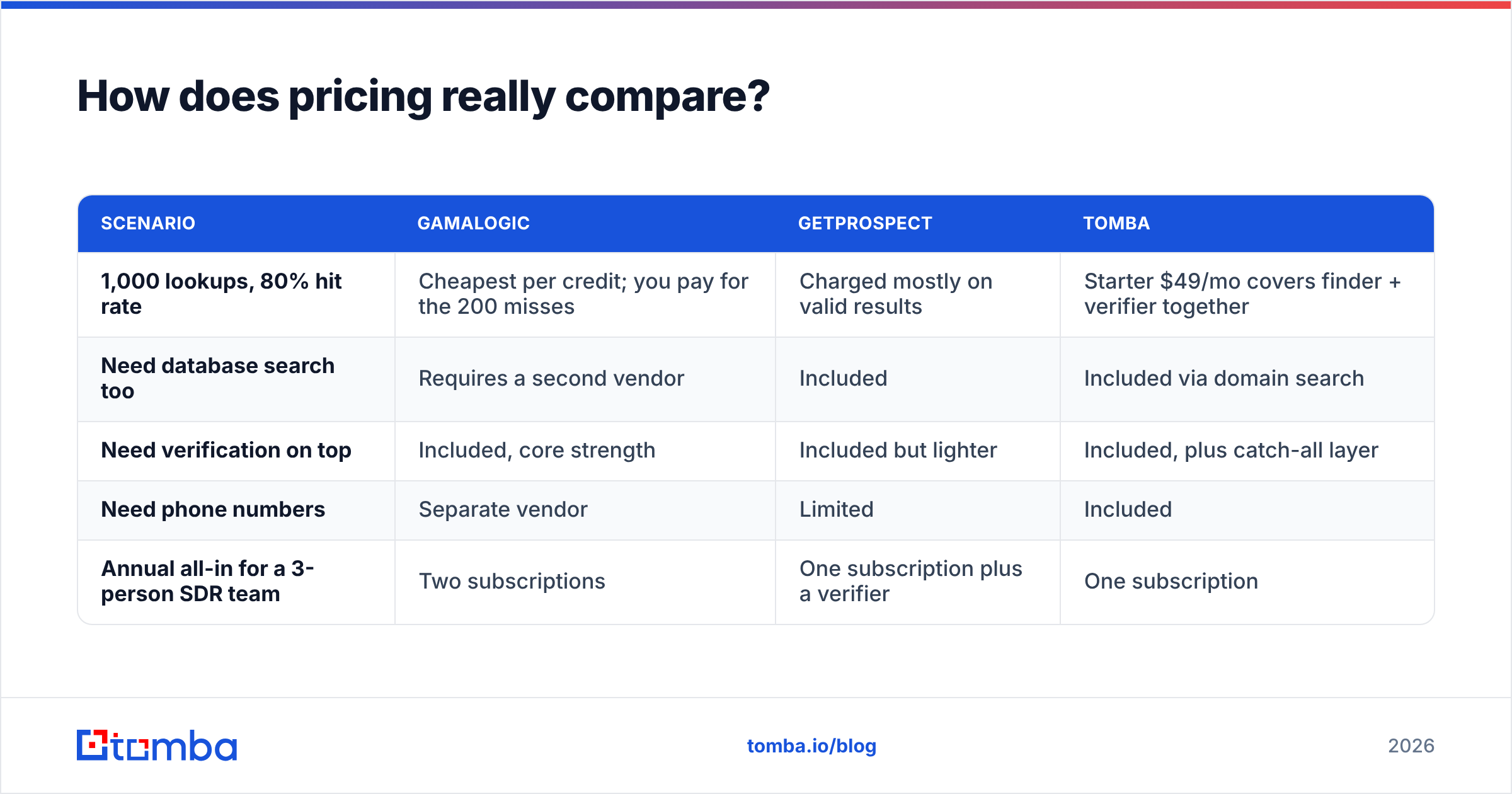 How does pricing really compare?

| SCENARIO | GAMALOGIC | GETPROSPECT | TOMBA |
|---|---|---|---|
| 1,000 lookups, 80% hit rate | Cheapest per credit; you pay for the 200 misses | Charged mostly on valid results | Starter \$49/mo covers finder + verifier together |
| Need database search too | Requires a second vendor | Included | Included via domain search |
| Need verification on top | Included, core strength | Included but lighter | Included, plus catch-all layer |
| Need phone numbers | Separate vendor | Limited | Included |
| Annual all-in for a 3-person SDR team | Two subscriptions | One subscription plus a verifier | One subscription |

tomba

tomba.io/blog

2026